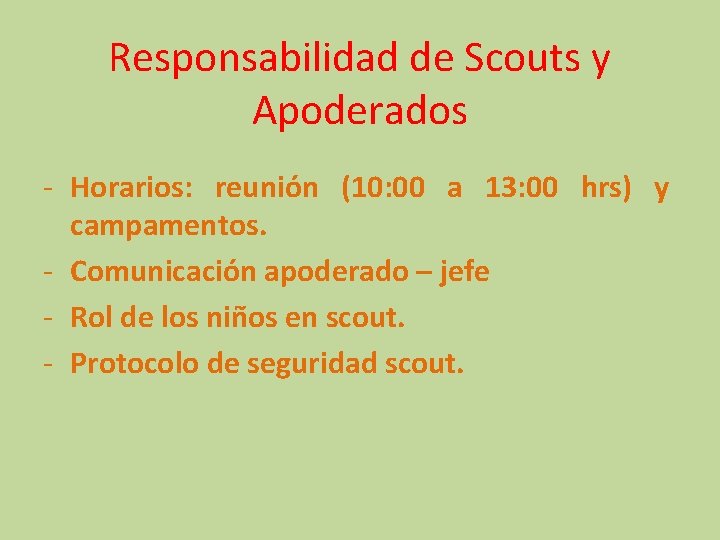 Responsabilidad de Scouts y Apoderados

- Horarios: reunión (10:00 a 13:00 hrs) y campamentos.
- Comunicación apoderado – jefe
- Rol de los niños en scout.
- Protocolo de seguridad scout.